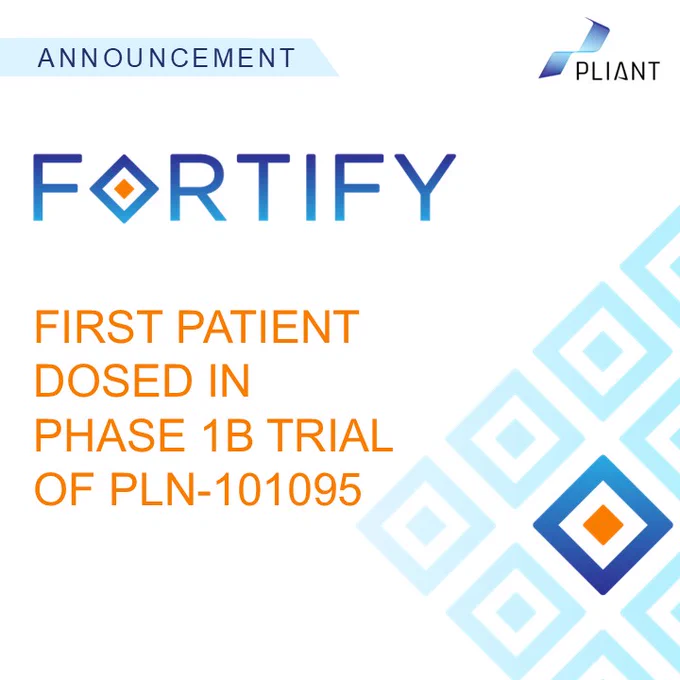 ANNOUNCEMENT

PLIANT

FORTIFY

FIRST PATIENT DOSED IN PHASE 1B TRIAL OF PLN-101095